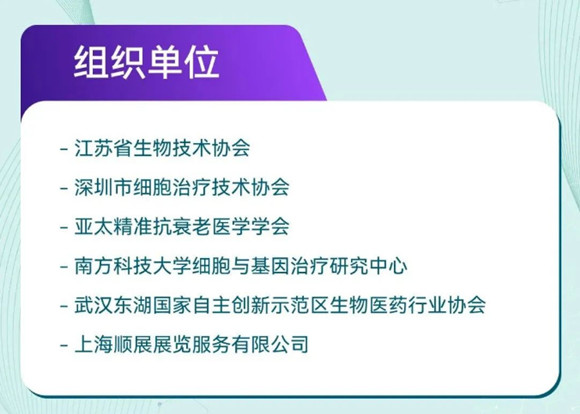 组织单位

- 江苏省生物技术协会

- 深圳市细胞治疗技术协会

- 亚太精准抗衰老医学学会

- 南方科技大学细胞与基因治疗研究中心

- 武汉东湖国家自主创新示范区生物医药行业协会

- 上海顺展展览服务有限公司